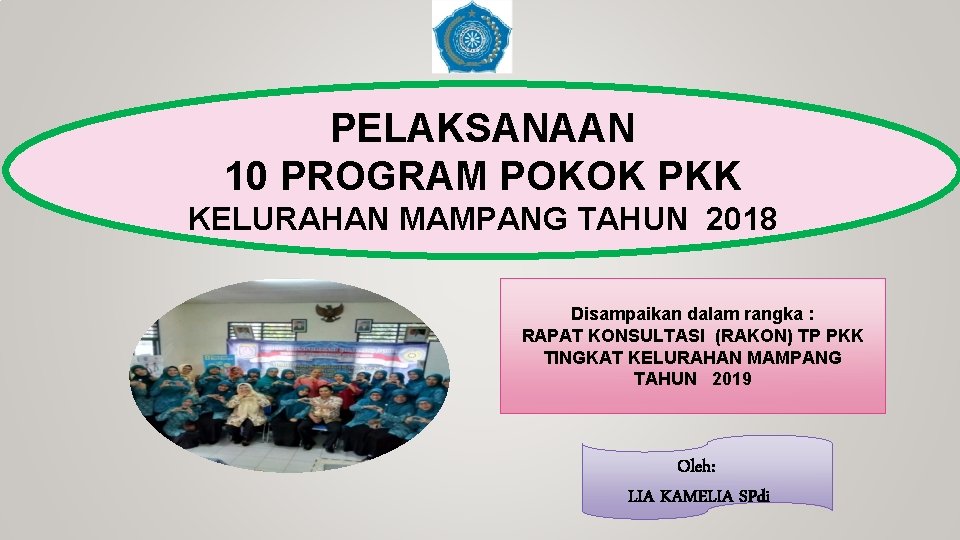 PELAKSANAAN
10 PROGRAM POKOK PKK
KELURAHAN MAMPANG TAHUN 2018

Disampaikan dalam rangka :
RAPAT KONSULTASI (RAKON) TP PKK
TINGKAT KELURAHAN MAMPANG
TAHUN 2019

Oleh:
LIA KAMELIA SPdi